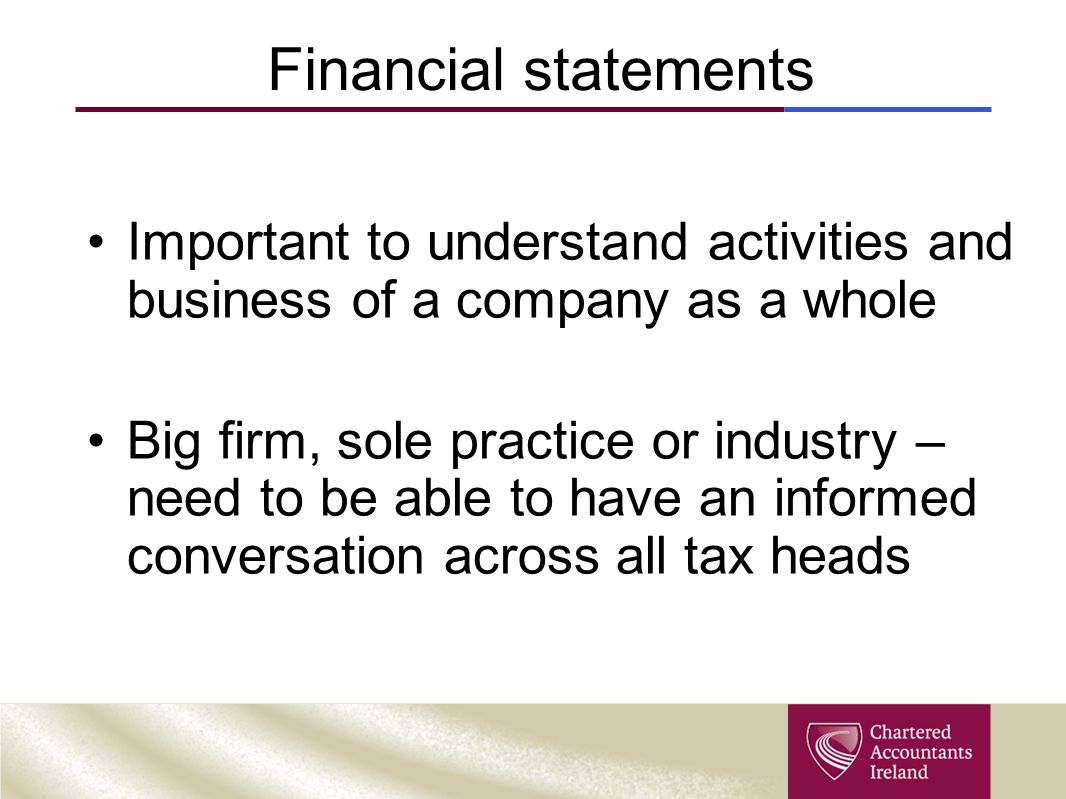 Financial statements

• Important to understand activities and business of a company as a whole

• Big firm, sole practice or industry – need to be able to have an informed conversation across all tax heads

Chartered Accountants Ireland